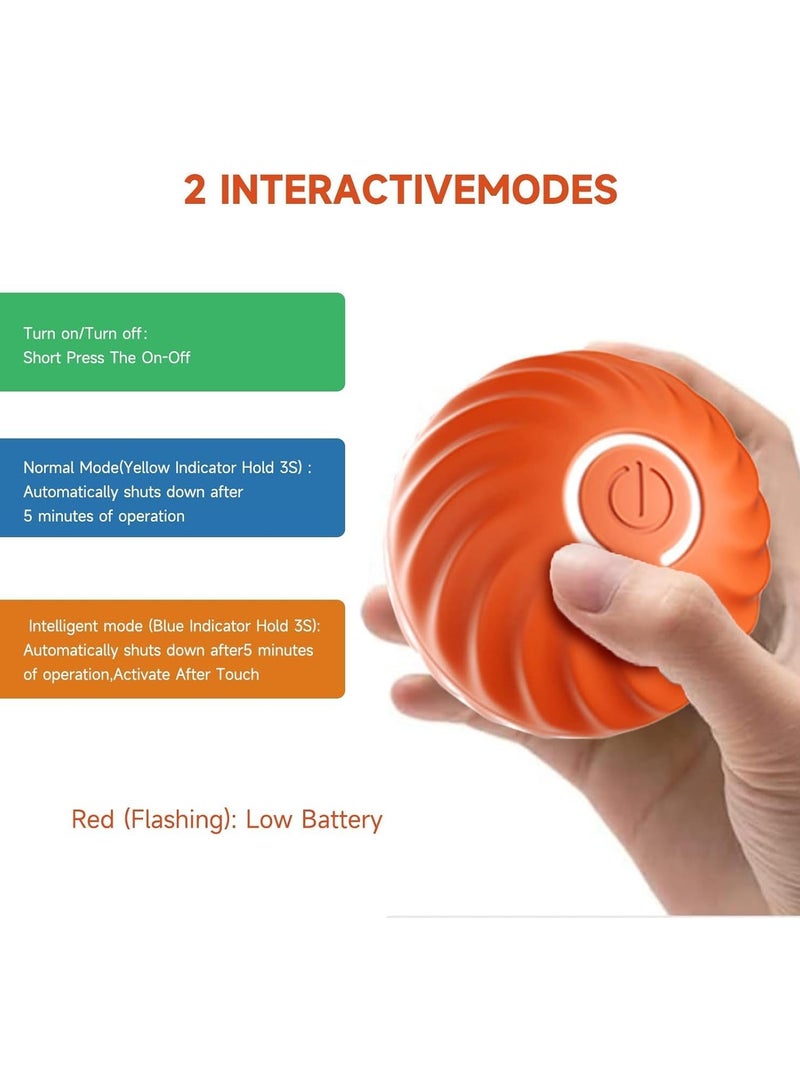 2 INTERACTIVEMODES

Turn on/Turn off:
Short Press The On-Off

Normal Mode(Yellow Indicator Hold 3S) :
Automatically shuts down after
5 minutes of operation

Intelligent mode (Blue Indicator Hold 3S):
Automatically shuts down after5 minutes
of operation,Activate After Touch

Red (Flashing): Low Battery